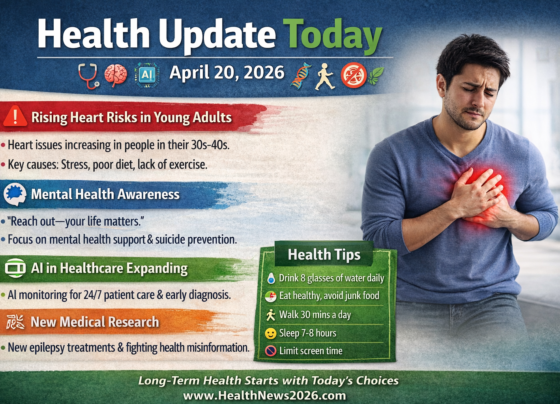 Health Update Today

AI April 20, 2026

Rising Heart Risks in Young Adults

• Heart issues increasing in people in their 30s-40s.
• Key causes: Stress, poor diet, lack of exercise.

Mental Health Awareness

• "Reach out—your life matters."
• Focus on mental health support & suicide prevention.

AI in Healthcare Expanding

• AI monitoring for 24/7 patient care & early diagnosis.

New Medical Research

• New epilepsy treatments & fighting health misinformation.

Health Tips

Drink 8 glasses of water daily
Eat healthy, avoid junk food
Walk 30 mins a day
Sleep 7-8 hours
Limit screen time

Long-Term Health Starts with Today's Choices
www.HealthNews2026.com